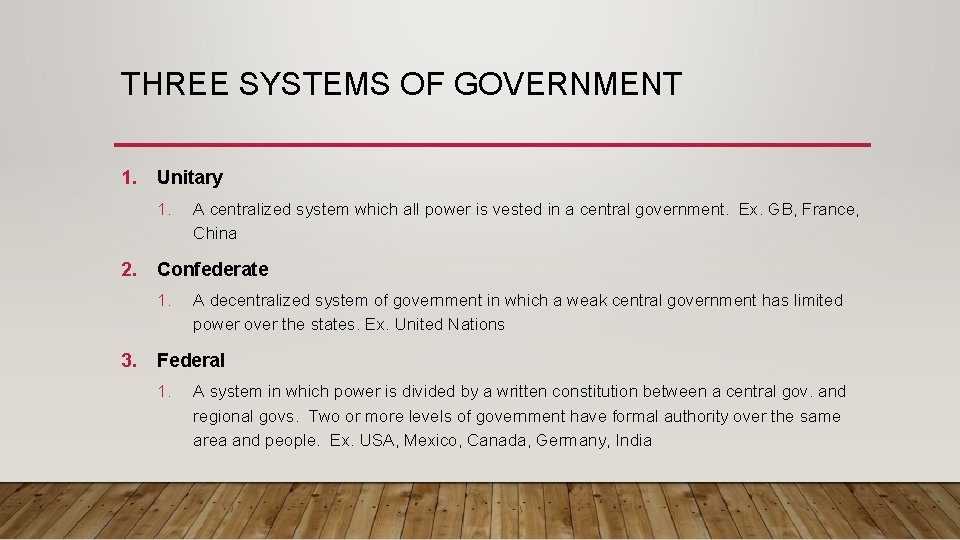 THREE SYSTEMS OF GOVERNMENT

1. Unitary
 1. A centralized system which all power is vested in a central government. Ex. GB, France, China

2. Confederate
 1. A decentralized system of government in which a weak central government has limited power over the states. Ex. United Nations

3. Federal
 1. A system in which power is divided by a written constitution between a central gov. and regional govs. Two or more levels of government have formal authority over the same area and people. Ex. USA, Mexico, Canada, Germany, India